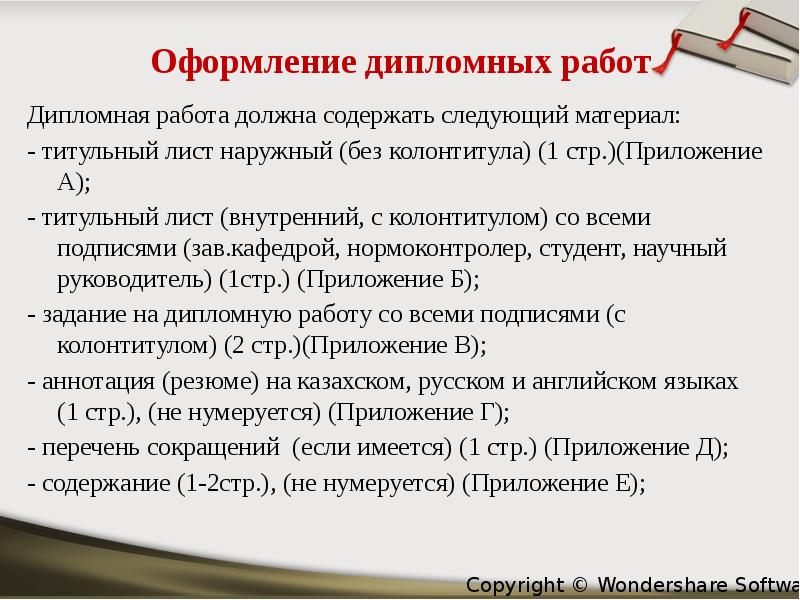 Оформление дипломных работ

Дипломная работа должна содержать следующий материал:

- титульный лист наружный (без колонтитула) (1 стр.)(Приложение А);

- титульный лист (внутренний, с колонтитулом) со всеми подписями (зав.кафедрой, нормоконтролер, студент, научный руководитель) (1стр.) (Приложение Б);

- задание на дипломную работу со всеми подписями (с колонтитулом) (2 стр.)(Приложение В);

- аннотация (резюме) на казахском, русском и английском языках (1 стр.), (не нумеруется) (Приложение Г);

- перечень сокращений (если имеется) (1 стр.) (Приложение Д);

- содержание (1-2стр.), (не нумеруется) (Приложение Е);

Copyright © Wondershare Softwa